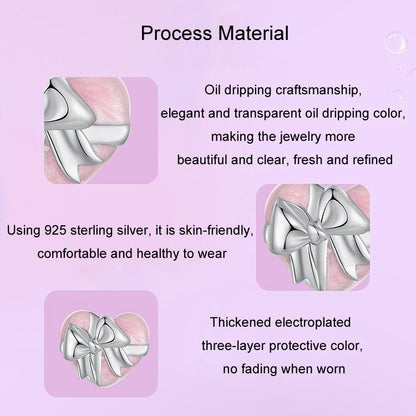 Process Material

Oil dripping craftsmanship, elegant and transparent oil dripping color, making the jewelry more beautiful and clear, fresh and refined

Using 925 sterling silver, it is skin-friendly, comfortable and healthy to wear

Thickened electroplated three-layer protective color, no fading when worn